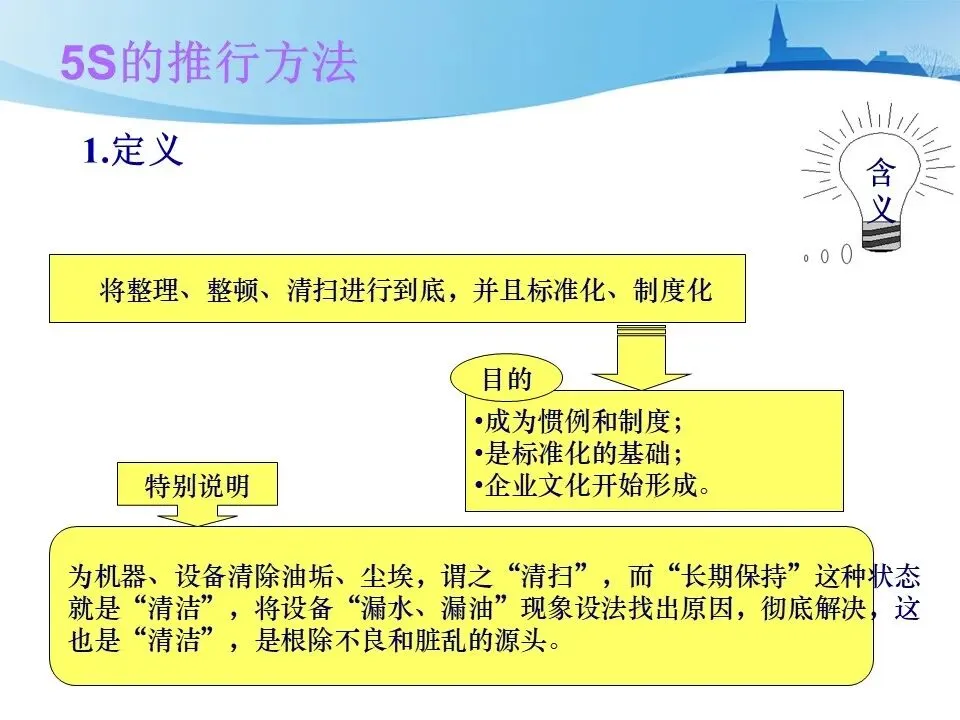 5S的推行方法

1.定义

含义

将整理、整顿、清扫进行到底，并且标准化、制度化

目的

•成为惯例和制度；
•是标准化的基础；
•企业文化开始形成。

特别说明

为机器、设备清除油垢、尘埃，谓之“清扫”，而“长期保持”这种状态就是“清洁”，将设备“漏水、漏油”现象设法找出原因，彻底解决，这也是“清洁”，是根除不良和脏乱的源头。